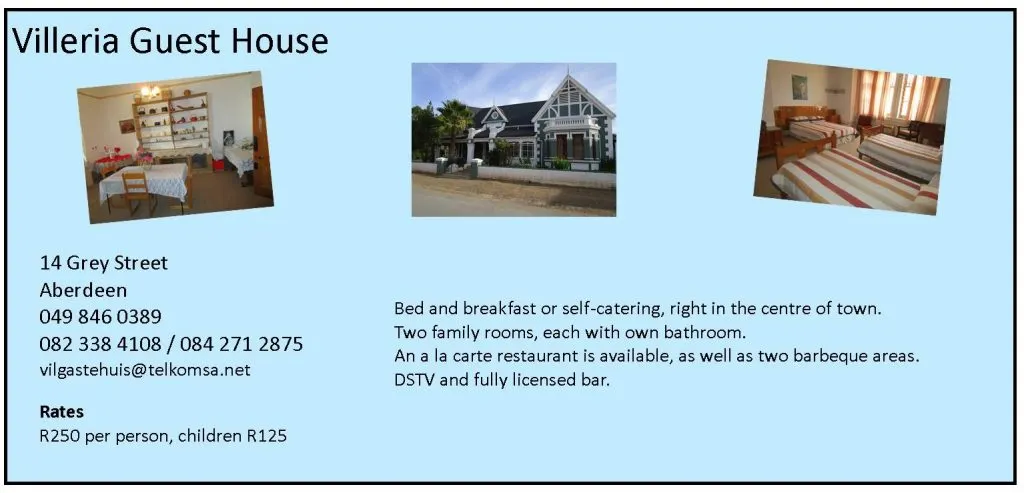 Villeria Guest House

14 Grey Street
Aberdeen
049 846 0389
082 338 4108 / 084 271 2875
vilgastehuis@telkomsa.net

Rates
R250 per person, children R125

Bed and breakfast or self-catering, right in the centre of town.
Two family rooms, each with own bathroom.
An a la carte restaurant is available, as well as two barbeque areas.
DSTV and fully licensed bar.